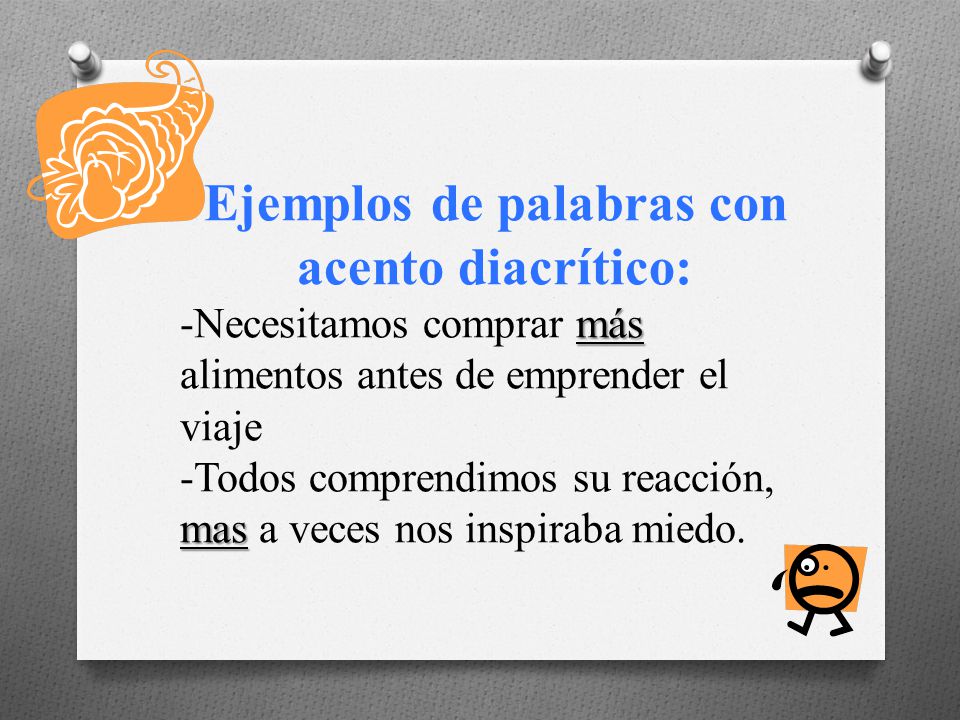 Ejemplos de palabras con acento diacrítico:

-Necesitamos comprar más alimentos antes de emprender el viaje
-Todos comprendimos su reacción, mas a veces nos inspiraba miedo.